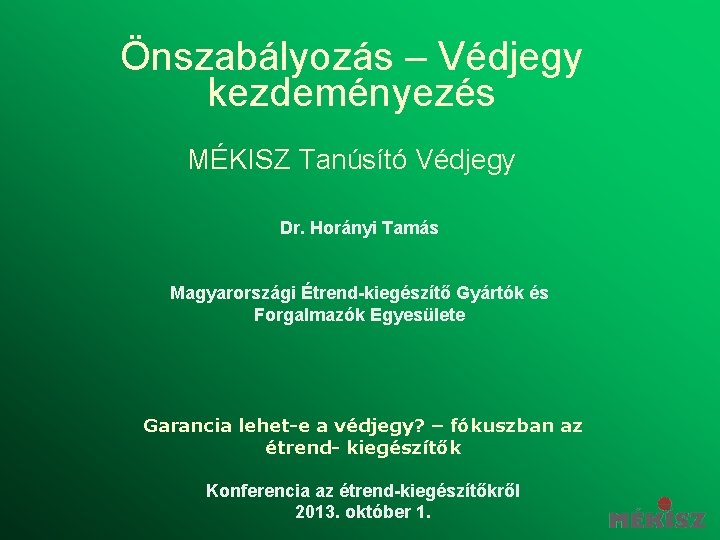 Önszabályozás – Védjegy kezdeményezés

MÉKISZ Tanúsító Védjegy

Dr. Horányi Tamás

Magyarországi Étrend-kiegészítő Gyártók és Forgalmazók Egyesülete

Garancia lehet-e a védjegy? – fókuszban az étrend- kiegészítők

Konferencia az étrend-kiegészítőkről
2013. október 1.

MÉKISZ